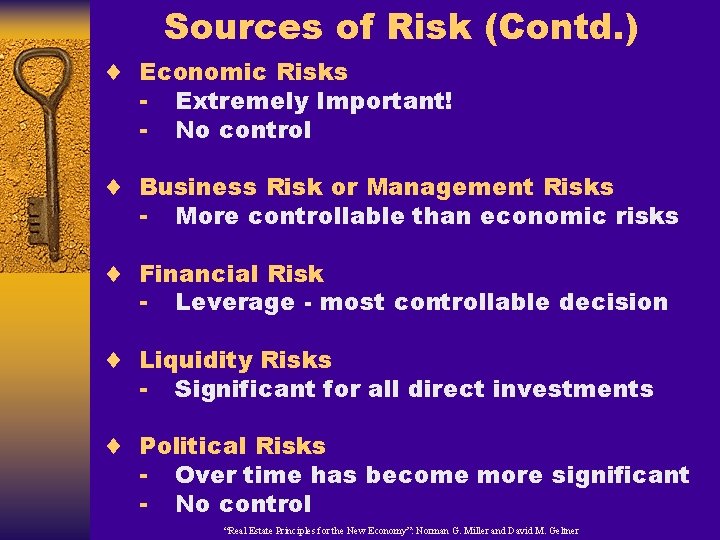 Sources of Risk (Contd.)

♦ Economic Risks
- Extremely Important!
- No control

♦ Business Risk or Management Risks
- More controllable than economic risks

♦ Financial Risk
- Leverage - most controllable decision

♦ Liquidity Risks
- Significant for all direct investments

♦ Political Risks
- Over time has become more significant
- No control

"Real Estate Principles for the New Economy": Norman G. Miller and David M. Geltner